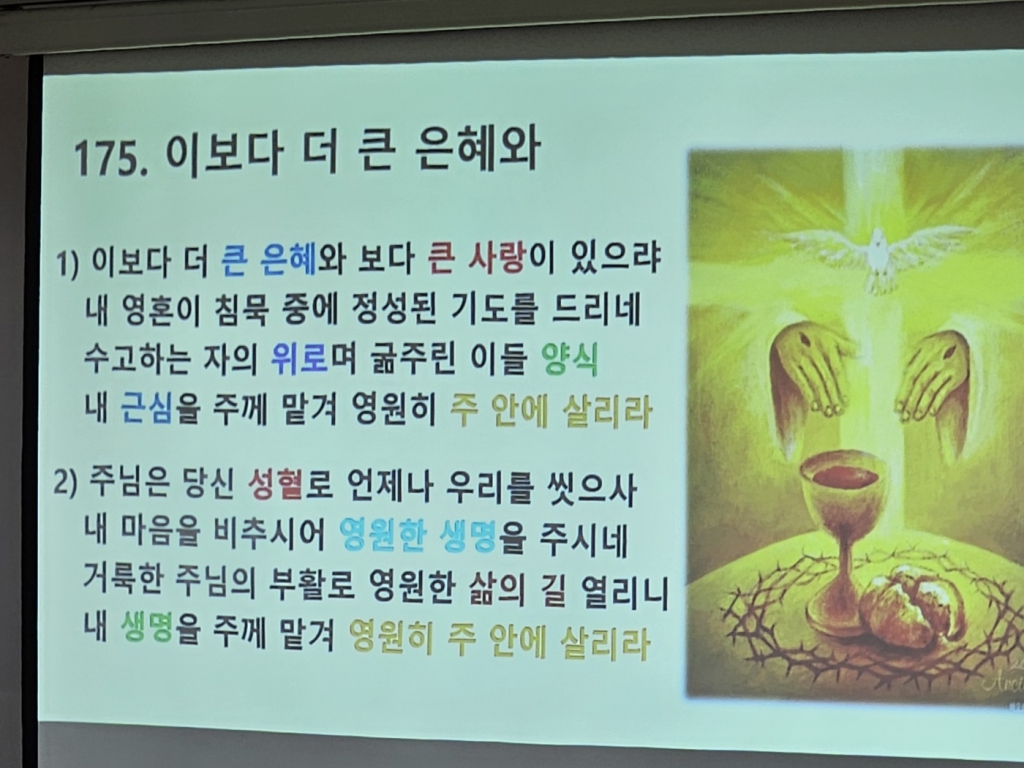 175. 이보다 더 큰 은혜와

1) 이보다 더 큰 은혜와 보다 큰 사랑이 있으랴
내 영혼이 침묵 중에 정성된 기도를 드리네
수고하는 자의 위로며 굶주린 이들 양식
내 근심을 주께 맡겨 영원히 주 안에 살리라

2) 주님은 당신 성혈로 언제나 우리를 씻으사
내 마음을 비추시어 영원한 생명을 주시네
거룩한 주님의 부활로 영원한 삶의 길 열리니
내 생명을 주께 맡겨 영원히 주 안에 살리라